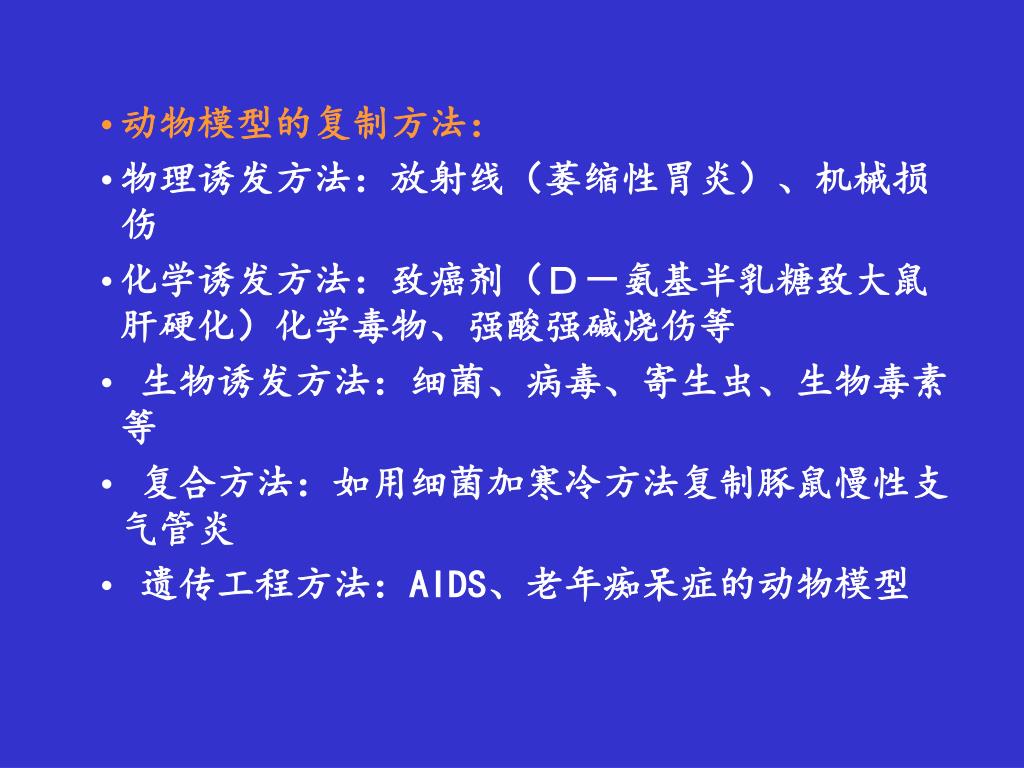 • 动物模型的复制方法：

• 物理诱发方法：放射线（萎缩性胃炎）、机械损伤

• 化学诱发方法：致癌剂（Ｄ－氨基半乳糖致大鼠肝硬化）化学毒物、强酸强碱烧伤等

• 生物诱发方法：细菌、病毒、寄生虫、生物毒素等

• 复合方法：如用细菌加寒冷方法复制豚鼠慢性支气管炎

• 遗传工程方法：AIDS、老年痴呆症的动物模型